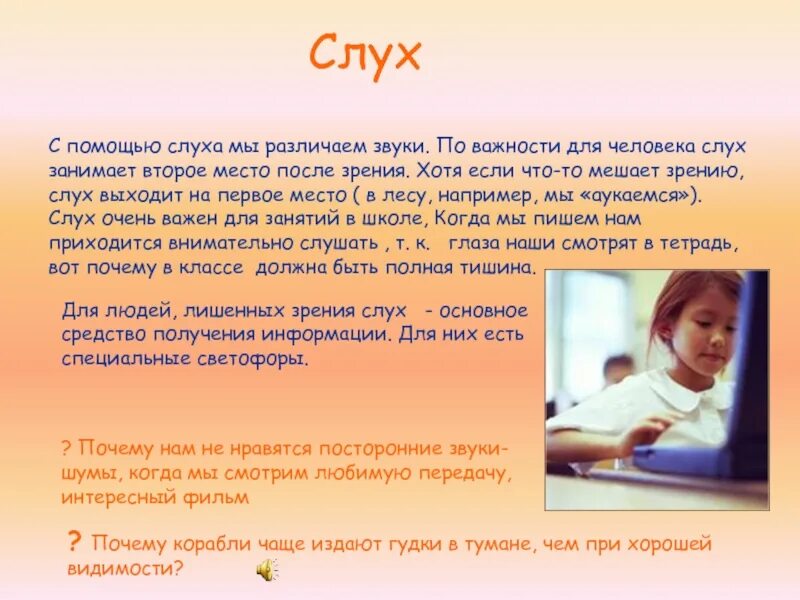 Слух

С помощью слуха мы различаем звуки. По важности для человека слух занимает второе место после зрения. Хотя если что-то мешает зрению, слух выходит на первое место ( в лесу, например, мы «аукаемся»). Слух очень важен для занятий в школе, Когда мы пишем нам приходится внимательно слушать , т. к. глаза наши смотрят в тетрадь, вот почему в классе должна быть полная тишина.

Для людей, лишенных зрения слух - основное средство получения информации. Для них есть специальные светофоры.

? Почему нам не нравятся посторонние звуки-шумы, когда мы смотрим любимую передачу, интересный фильм

? Почему корабли чаще издают гудки в тумане, чем при хорошей видимости?